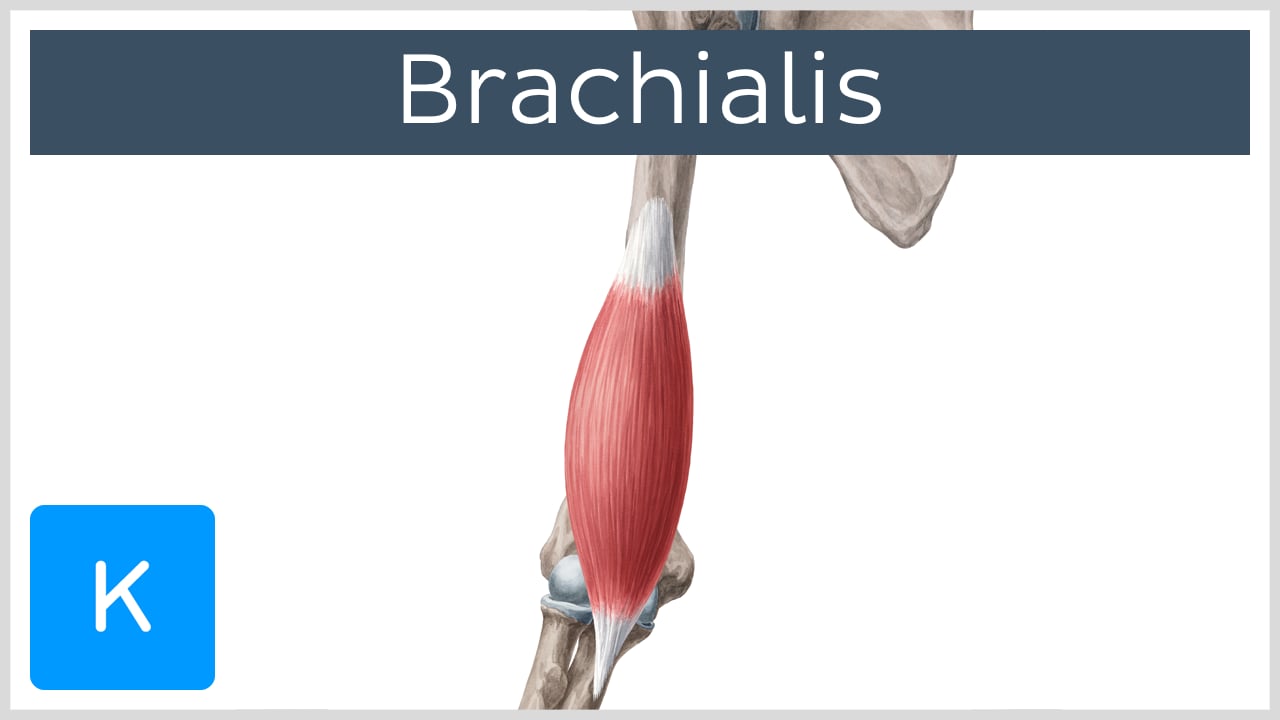 Brachialis

K